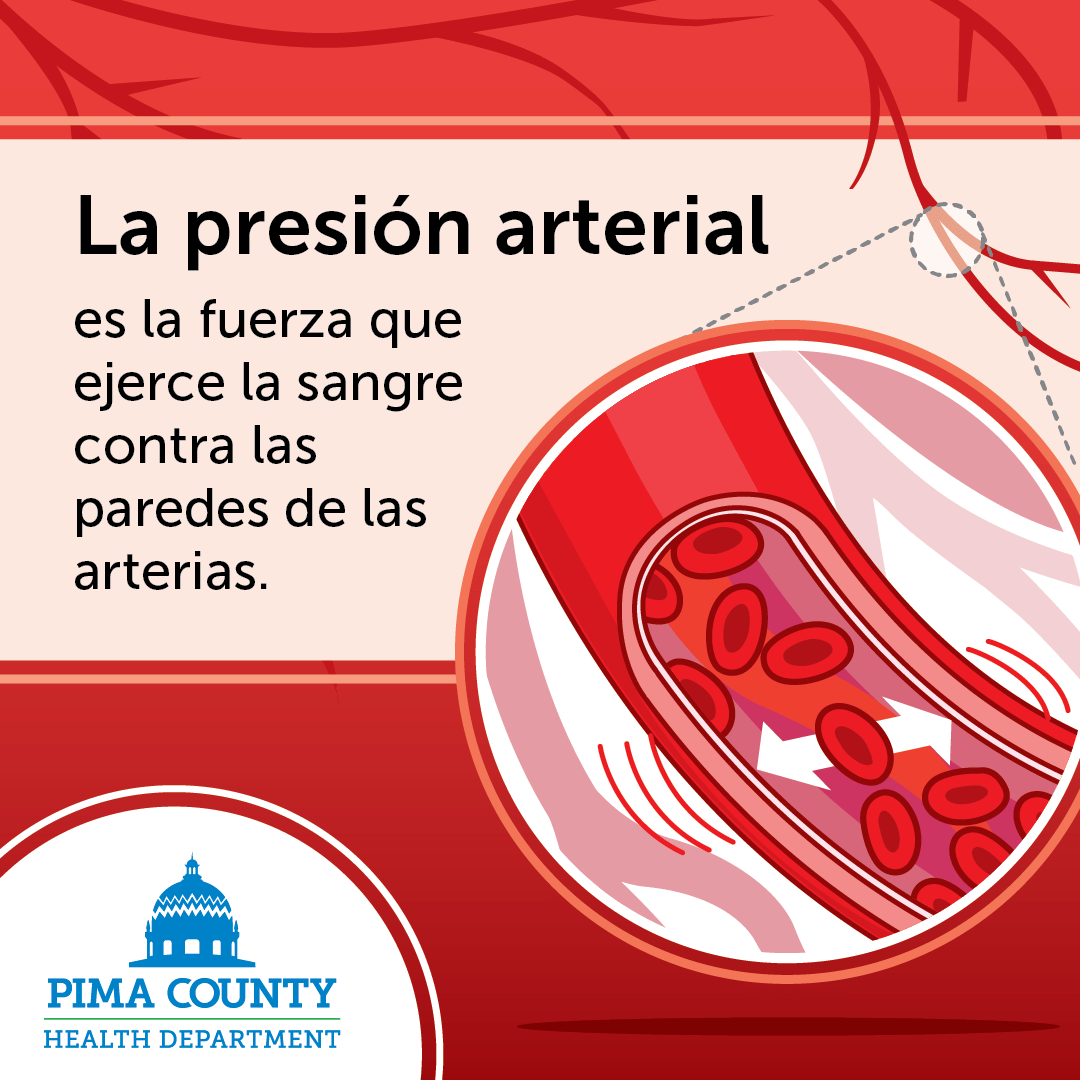 La presión arterial

es la fuerza que ejerce la sangre contra las paredes de las arterias.

PIMA COUNTY
HEALTH DEPARTMENT